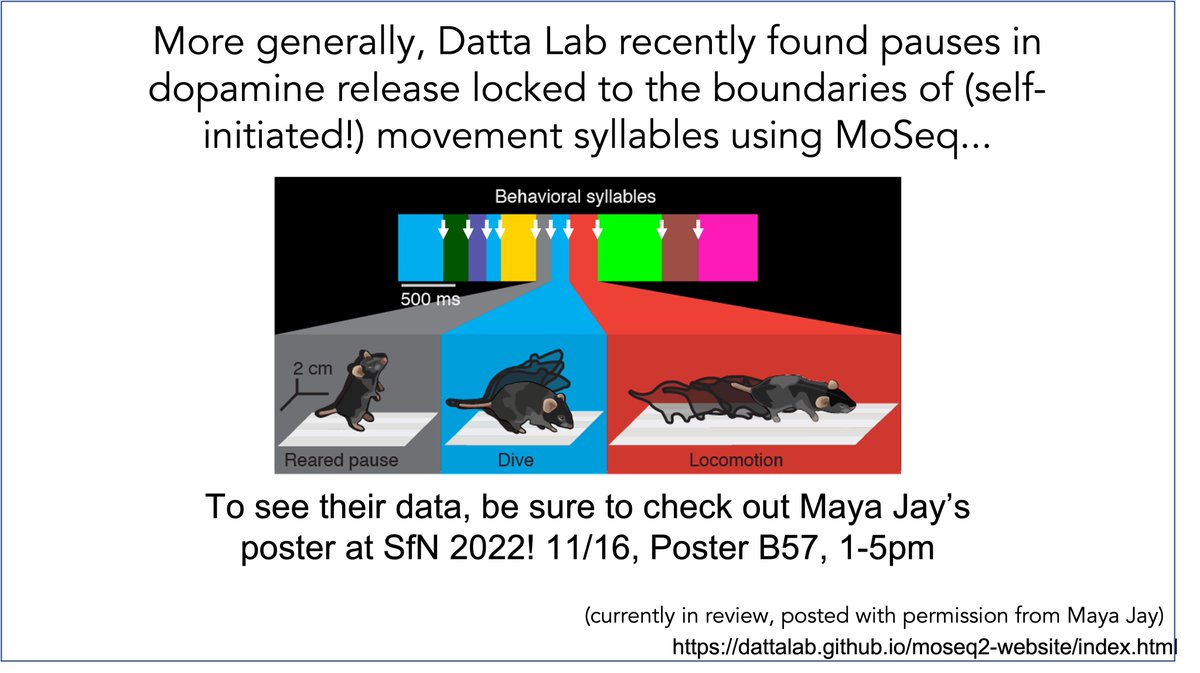 More generally, Datta Lab recently found pauses in dopamine release locked to the boundaries of (self-initiated!) movement syllables using MoSeq...

Behavioral syllables

500 ms

2 cm

Reared pause

Dive

Locomotion

To see their data, be sure to check out Maya Jay's poster at SfN 2022! 11/16, Poster B57, 1-5pm

(currently in review, posted with permission from Maya Jay)

https://dattalab.github.io/moseq2-website/index.html